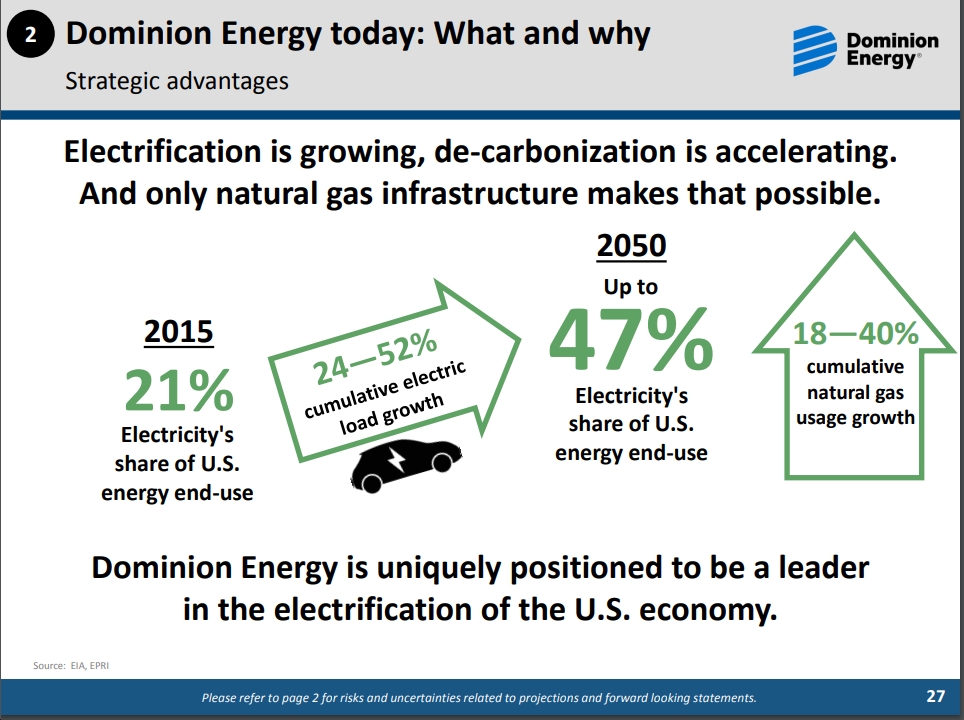 2 Dominion Energy today: What and why

Strategic advantages

Dominion Energy®

Electrification is growing, de-carbonization is accelerating. And only natural gas infrastructure makes that possible.

2015

21%

Electricity's share of U.S. energy end-use

24—52%
cumulative electric load growth

2050

Up to

47%

Electricity's share of U.S. energy end-use

18—40%
cumulative natural gas usage growth

Dominion Energy is uniquely positioned to be a leader in the electrification of the U.S. economy.

Source: EIA, EPRI

Please refer to page 2 for risks and uncertainties related to projections and forward looking statements.

27